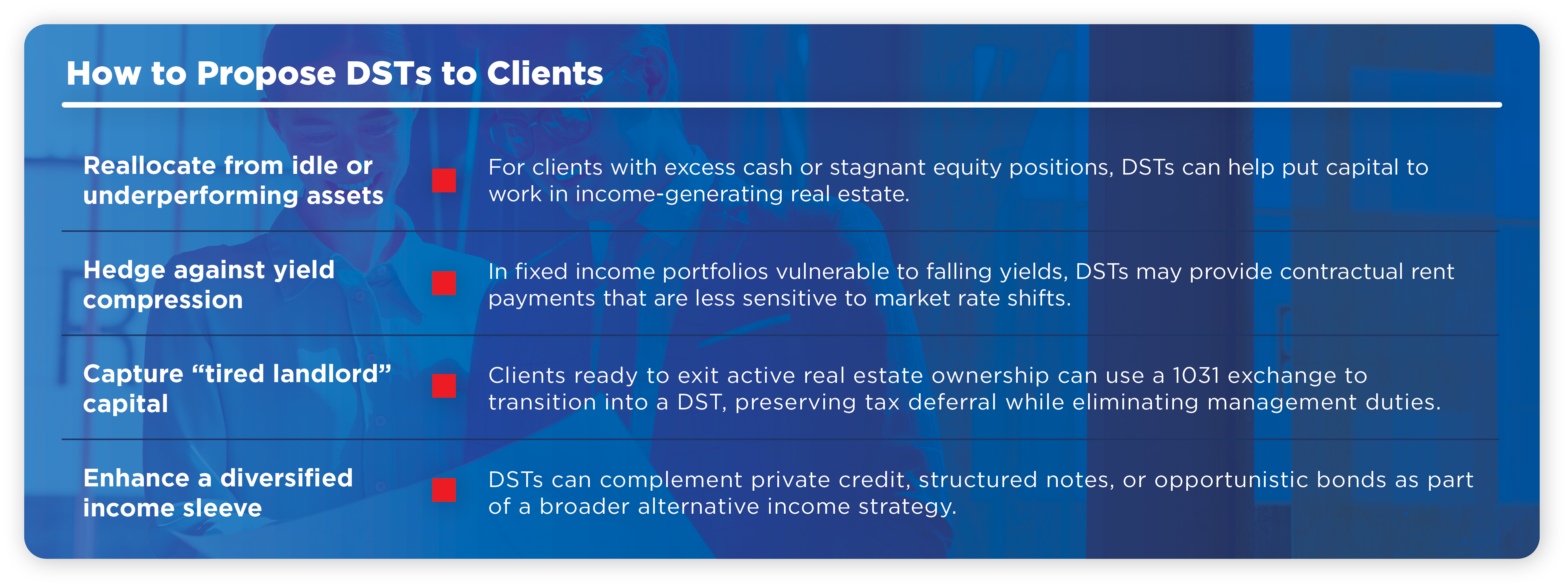 How to Propose DSTs to Clients

Reallocate from idle or underperforming assets

For clients with excess cash or stagnant equity positions, DSTs can help put capital to work in income-generating real estate.

Hedge against yield compression

In fixed income portfolios vulnerable to falling yields, DSTs may provide contractual rent payments that are less sensitive to market rate shifts.

Capture “tired landlord” capital

Clients ready to exit active real estate ownership can use a 1031 exchange to transition into a DST, preserving tax deferral while eliminating management duties.

Enhance a diversified income sleeve

DSTs can complement private credit, structured notes, or opportunistic bonds as part of a broader alternative income strategy.